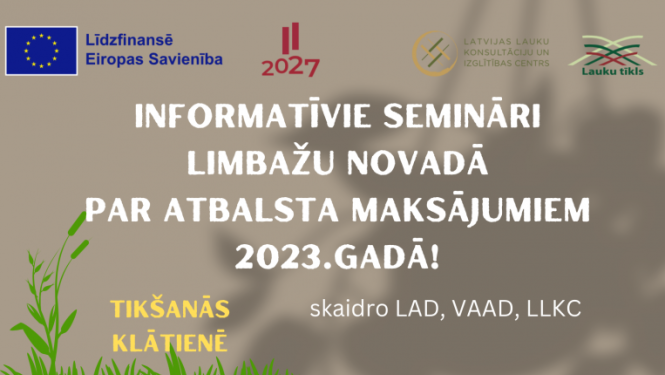 Līdzfinansē Eiropas Savienība

2027

LATVIJAS LAUKU KONSULTĀCIJU UN IZGLĪTĪBAS CENTRS

Lauku tīkls

INFORMATĪVIE SEMINĀRI LIMBAŽU NOVADĀ PAR ATBALSTA MAKSĀJUMIEM 2023.GADĀ!

TIKŠANĀS KLĀTIENĒ

skaidro LAD, VAAD, LLKC